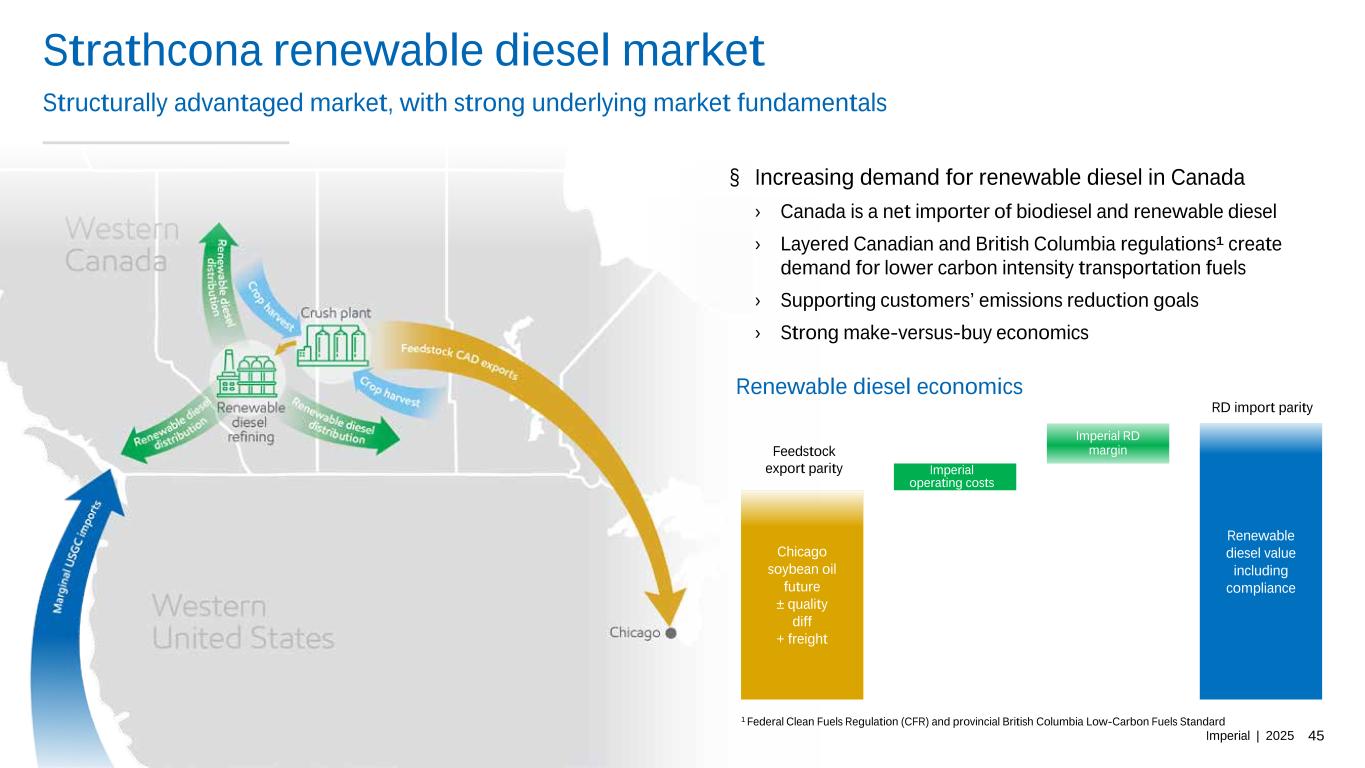 Strathcona renewable diesel market

Structurally advantaged market, with strong underlying market fundamentals

Western Canada

Renewable diesel distribution

Crop harvest

Crush plant

Feedstock CAD exports

Crop harvest

Renewable diesel refining

Renewable diesel distribution

Renewable diesel distribution

Marginal USGC imports

Western United States

Chicago

§ Increasing demand for renewable diesel in Canada

› Canada is a net importer of biodiesel and renewable diesel

› Layered Canadian and British Columbia regulations¹ create demand for lower carbon intensity transportation fuels

› Supporting customers' emissions reduction goals

› Strong make-versus-buy economics

Renewable diesel economics

Feedstock export parity

Chicago soybean oil future ± quality diff + freight

Imperial operating costs

Imperial RD margin

RD import parity

Renewable diesel value including compliance

¹ Federal Clean Fuels Regulation (CFR) and provincial British Columbia Low-Carbon Fuels Standard

Imperial | 2025 45